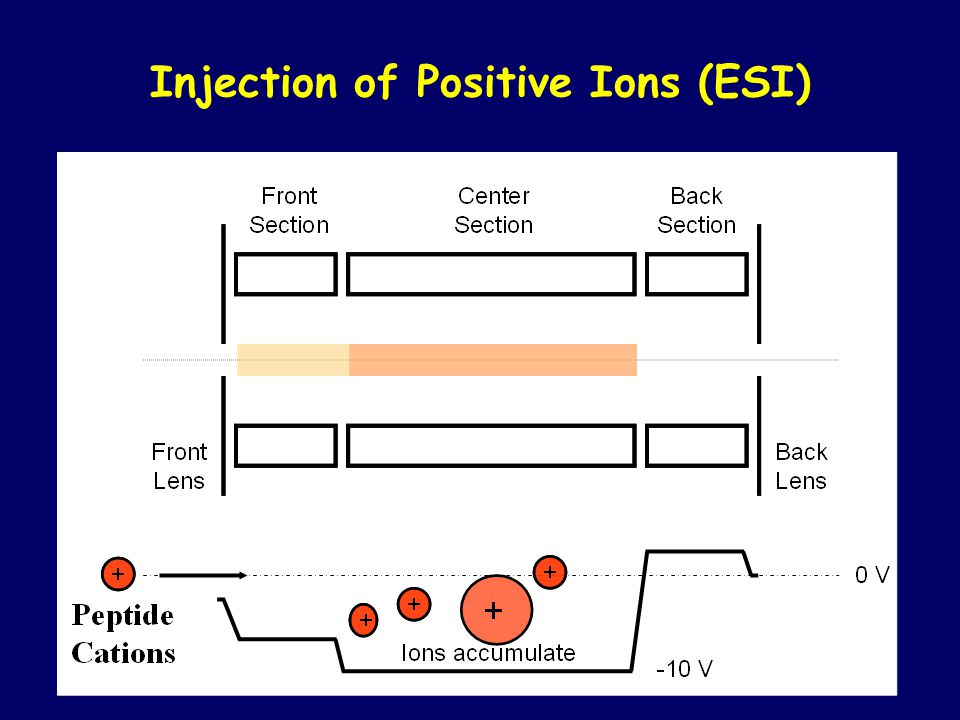 Injection of Positive Ions (ESI)

Front Section

Center Section

Back Section

Front Lens

Back Lens

+

Peptide Cations

+

+

+

+

Ions accumulate

0 V

-10 V